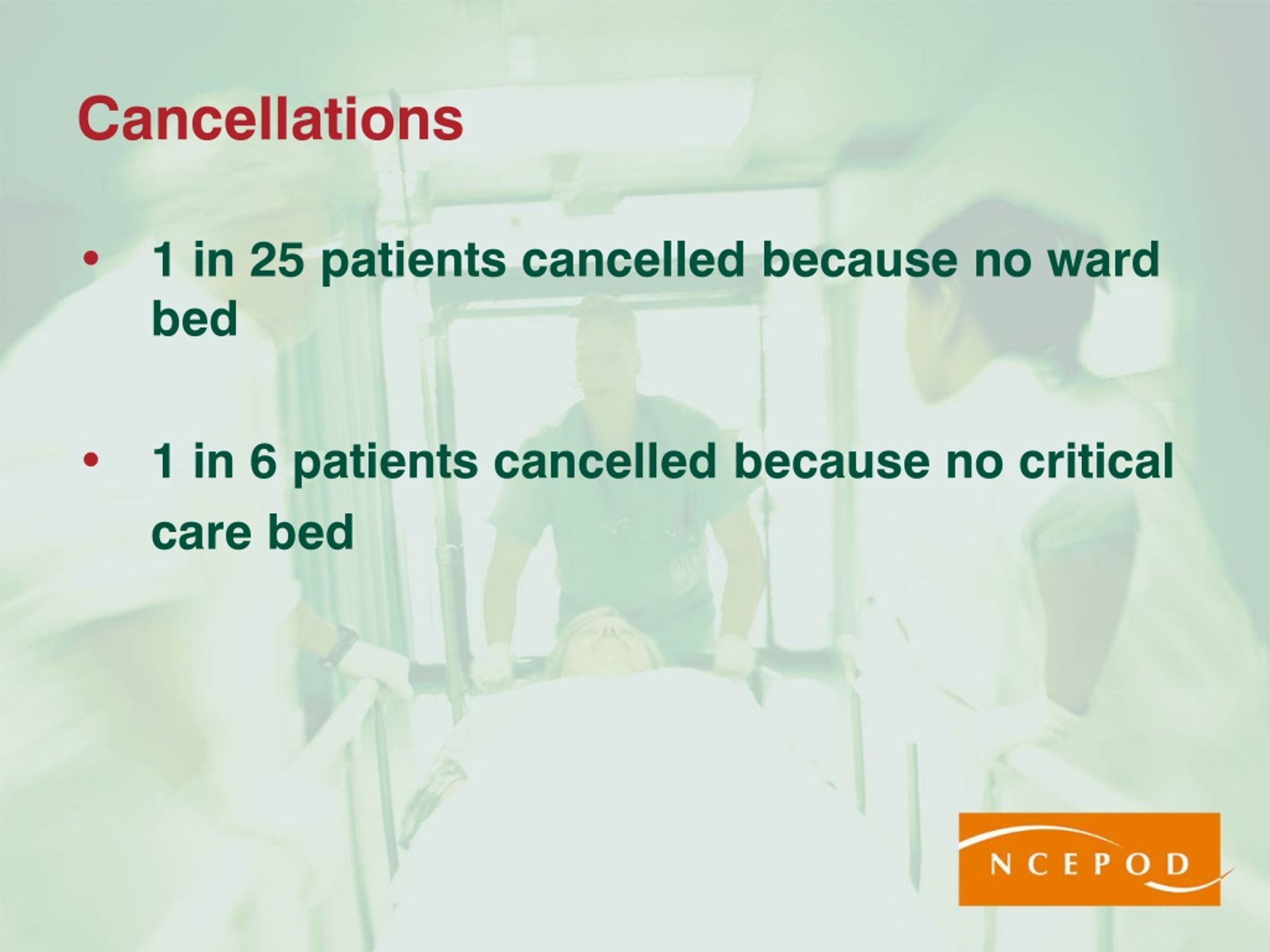 Cancellations

• 1 in 25 patients cancelled because no ward bed

• 1 in 6 patients cancelled because no critical care bed

NCEPOD